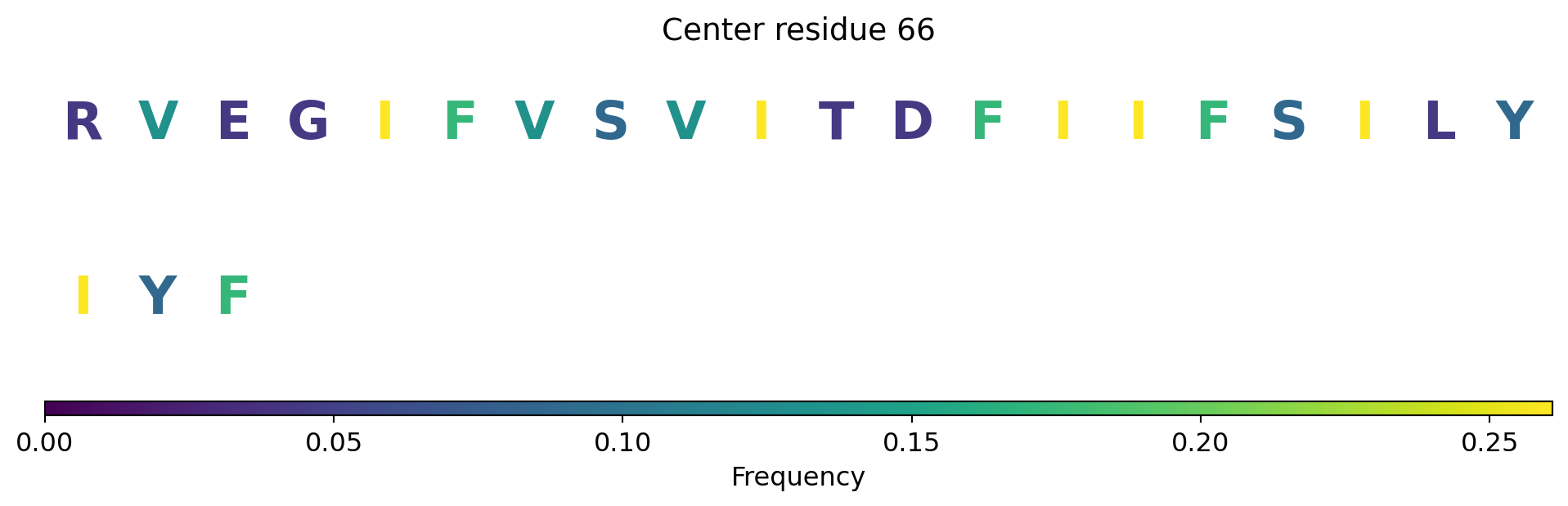 Center residue 66

R V E G I F V S V I T D F I I F S I L Y

I Y F

0.00 0.05 0.10 0.15 0.20 0.25

Frequency